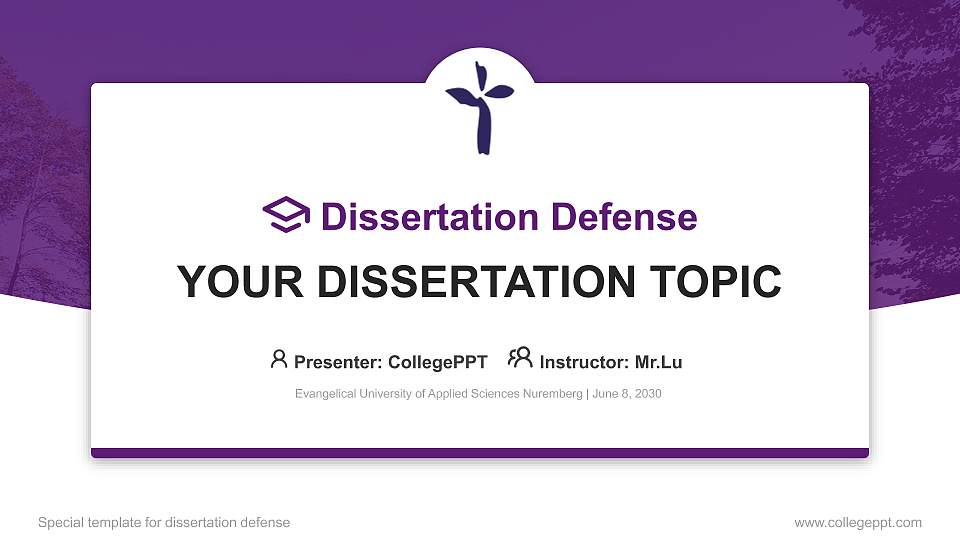 Dissertation Defense

YOUR DISSERTATION TOPIC

Presenter: CollegePPT Instructor: Mr.Lu

Evangelical University of Applied Sciences Nuremberg | June 8, 2030

Special template for dissertation defense

www.collegeppt.com